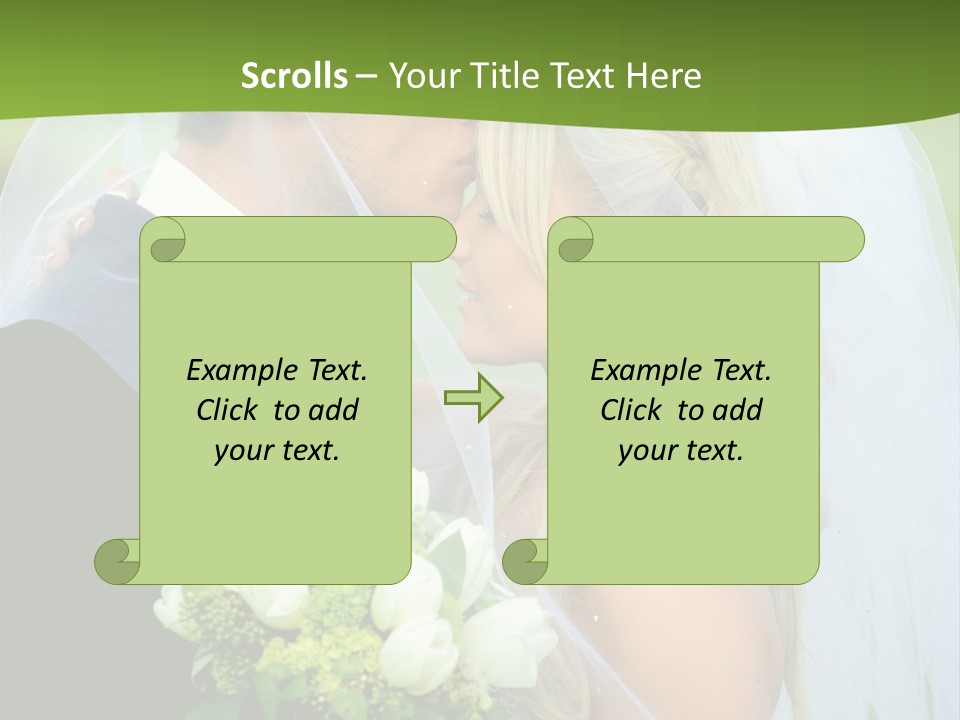 Scrolls – Your Title Text Here

Example Text.
Click to add
your text.

Example Text.
Click to add
your text.